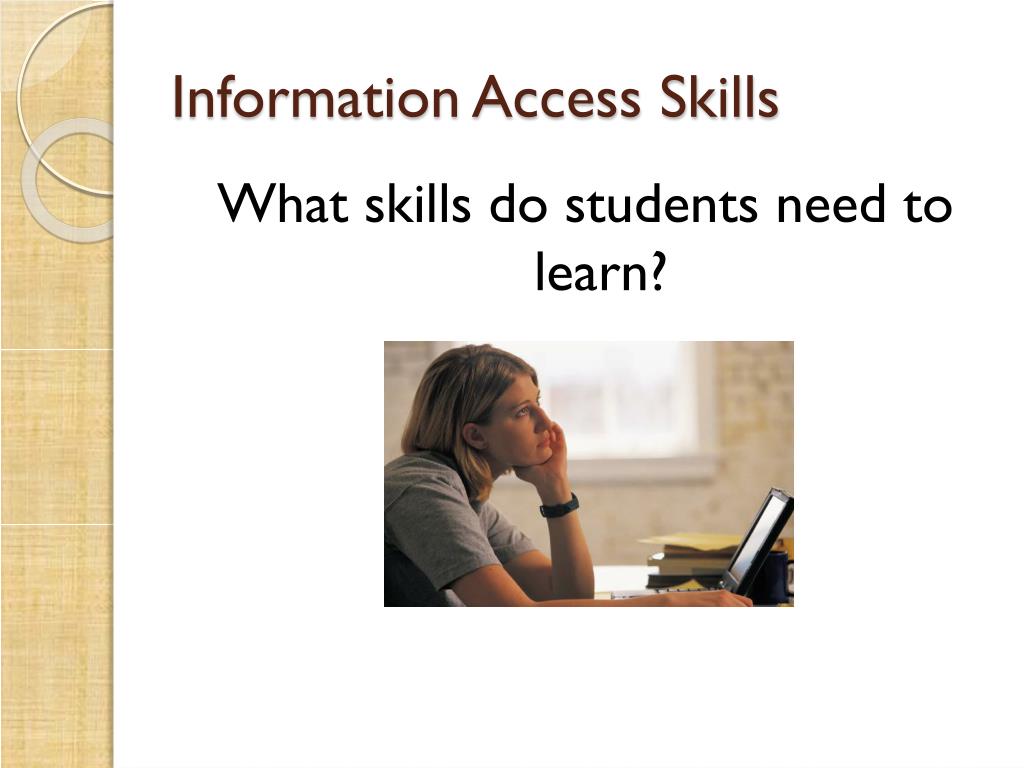 Information Access Skills

What skills do students need to learn?